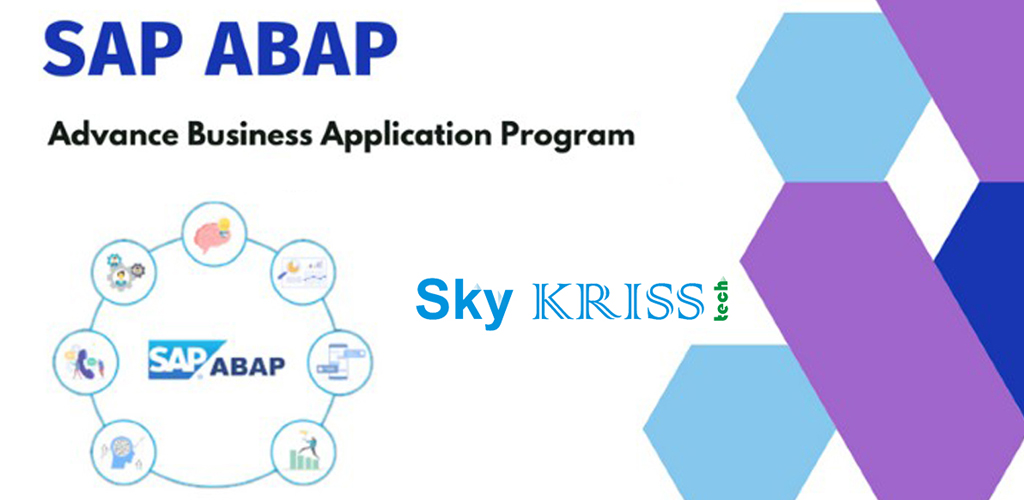 SAP ABAP

Advance Business Application Program

SAP ABAP

Sky KRISS tech